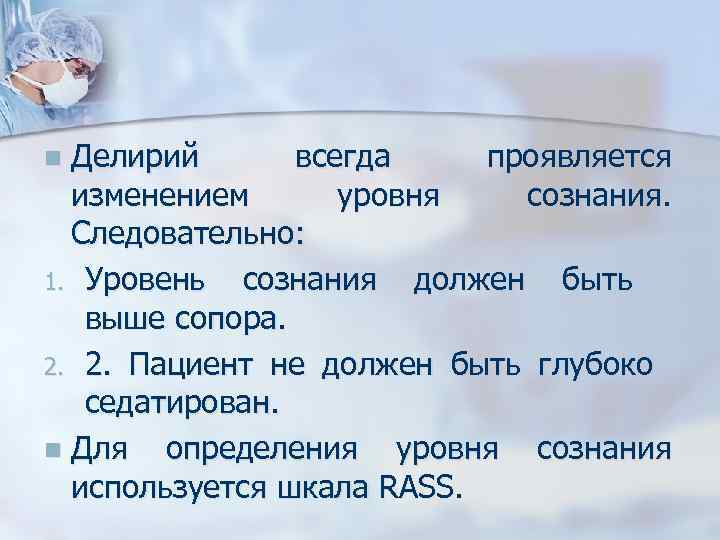 Делирий всегда проявляется изменением уровня сознания. Следовательно:

1. Уровень сознания должен быть выше сопора.

2. 2. Пациент не должен быть глубоко седатирован.

Для определения уровня сознания используется шкала RASS.